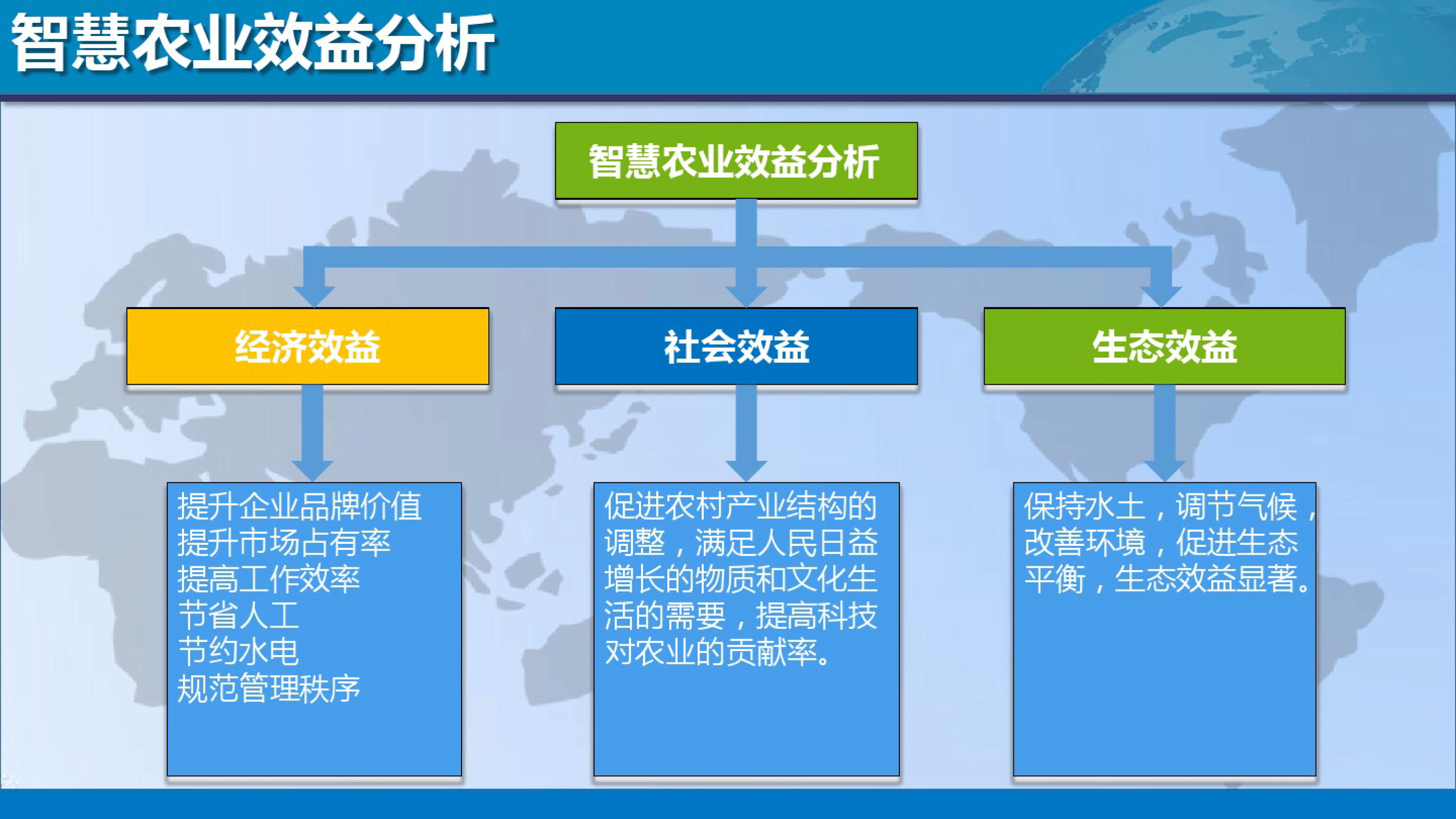 智慧农业效益分析

智慧农业效益分析

经济效益

社会效益

生态效益

提升企业品牌价值
提升市场占有率
提高工作效率
节省人工
节约水电
规范管理秩序

促进农村产业结构的调整，满足人民日益增长的物质和文化生活的需要，提高科技对农业的贡献率。

保持水土，调节气候，改善环境，促进生态平衡，生态效益显著。